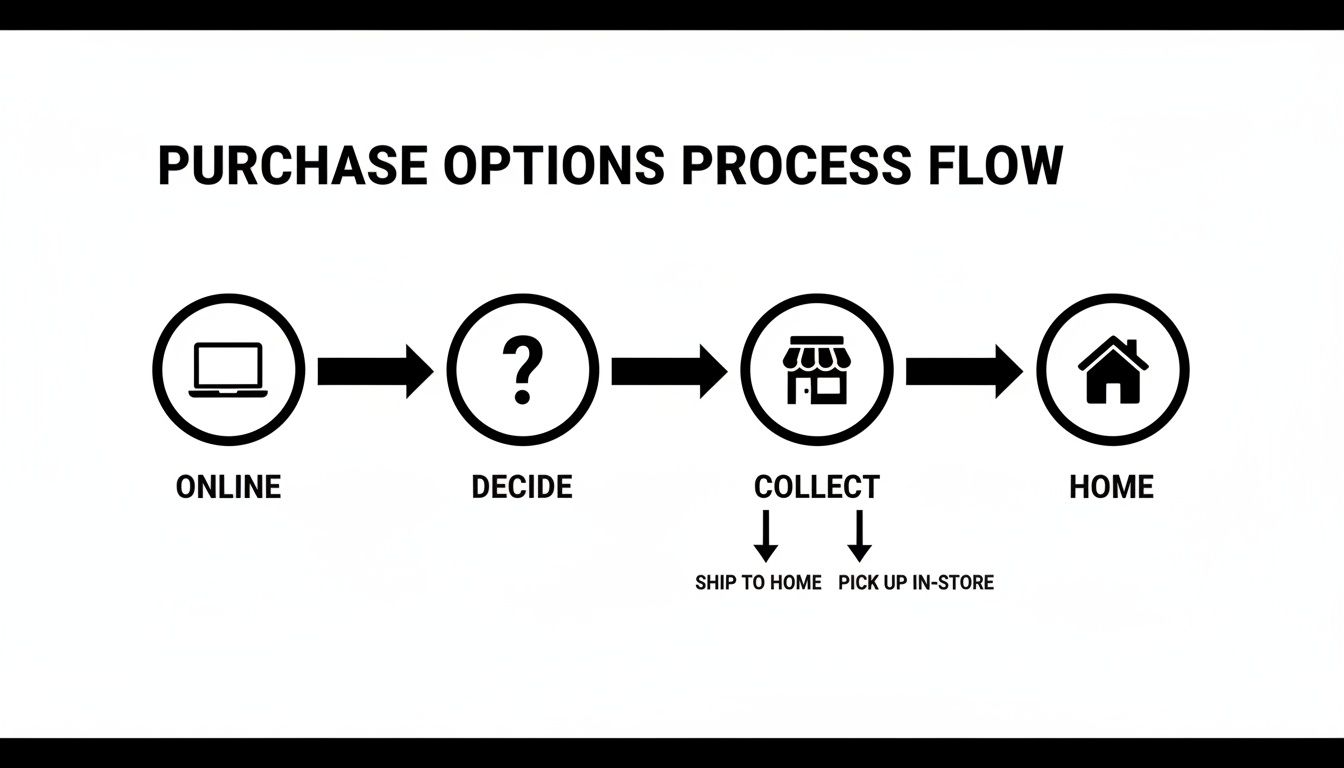 PURCHASE OPTIONS PROCESS FLOW

?

ONLINE

DECIDE

COLLECT

HOME

SHIP TO HOME

PICK UP IN-STORE